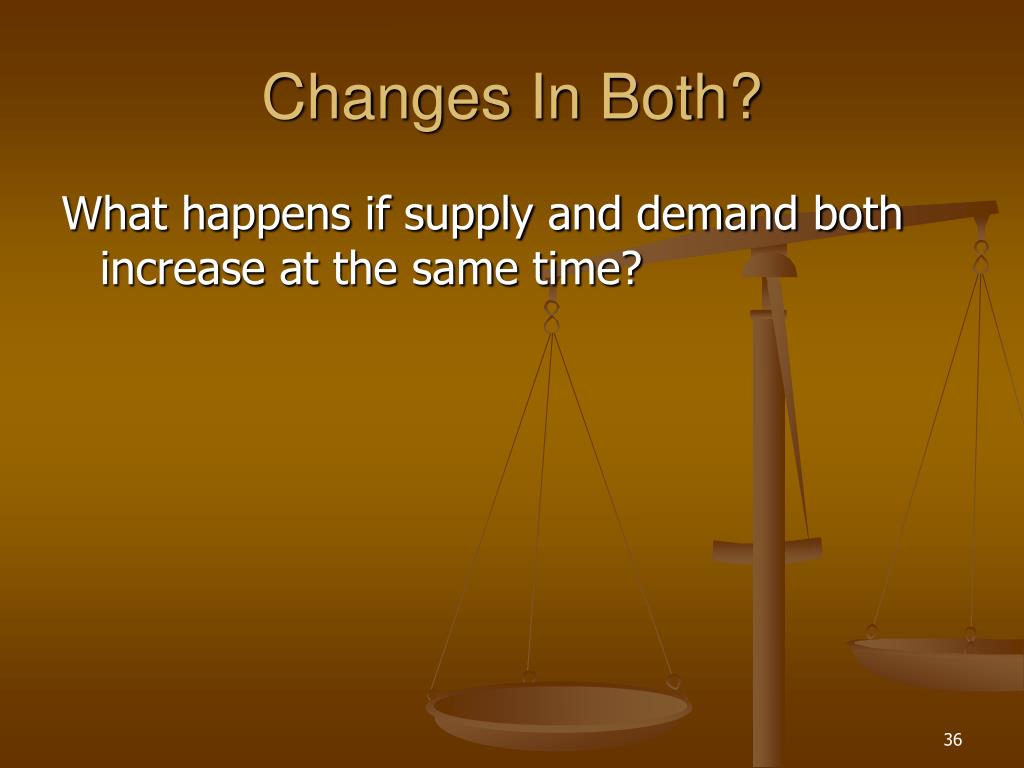 Changes In Both?

What happens if supply and demand both increase at the same time?

36